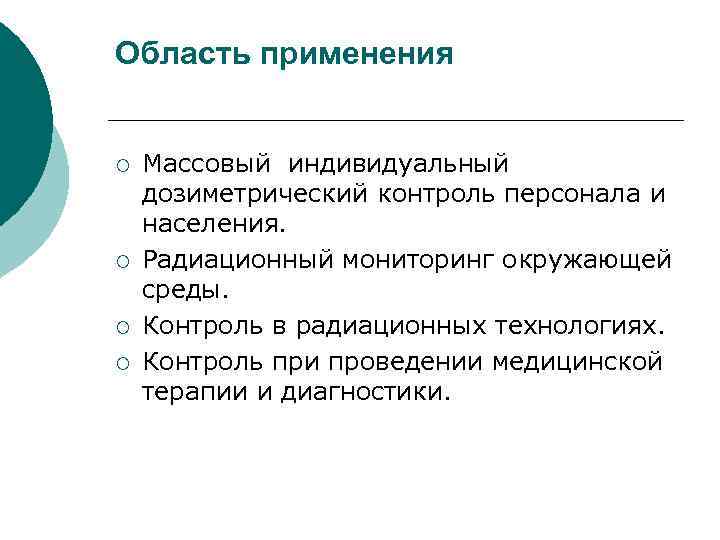 Область применения

○ Массовый индивидуальный дозиметрический контроль персонала и населения.

○ Радиационный мониторинг окружающей среды.

○ Контроль в радиационных технологиях.

○ Контроль при проведении медицинской терапии и диагностики.